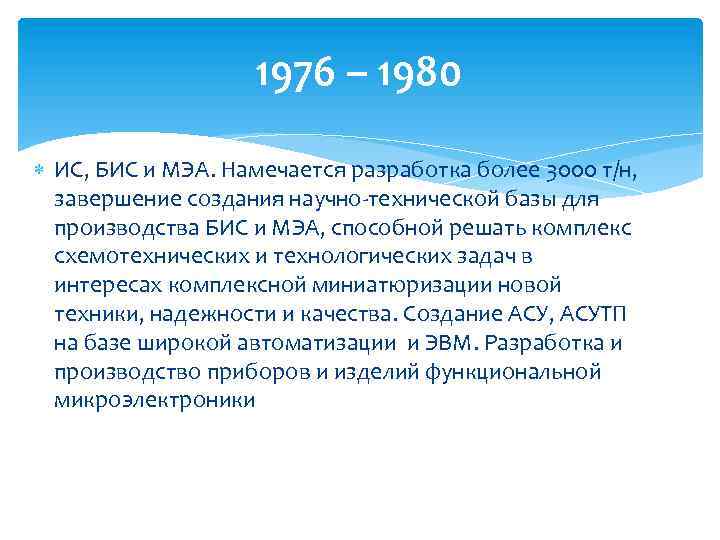 1976 – 1980

ИС, БИС и МЭА. Намечается разработка более 3000 т/н, завершение создания научно-технической базы для производства БИС и МЭА, способной решать комплекс схемотехнических и технологических задач в интересах комплексной миниатюризации новой техники, надежности и качества. Создание АСУ, АСУТП на базе широкой автоматизации  и ЭВМ. Разработка и производство приборов и изделий функциональной микроэлектроники